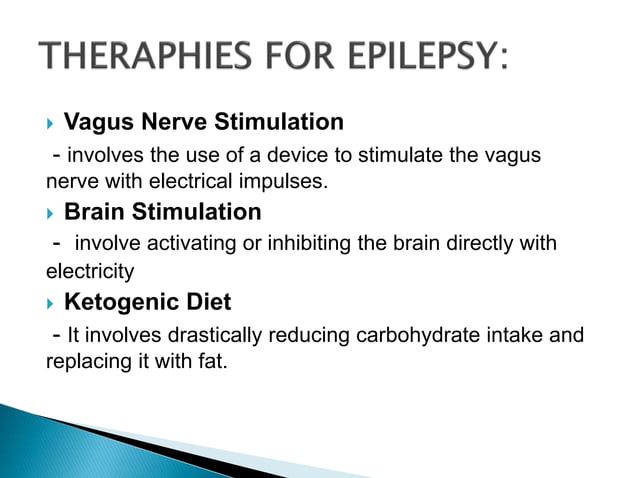 THERAPHIES FOR EPILEPSY:

Vagus Nerve Stimulation

- involves the use of a device to stimulate the vagus nerve with electrical impulses.

Brain Stimulation

- involve activating or inhibiting the brain directly with electricity

Ketogenic Diet

- It involves drastically reducing carbohydrate intake and replacing it with fat.